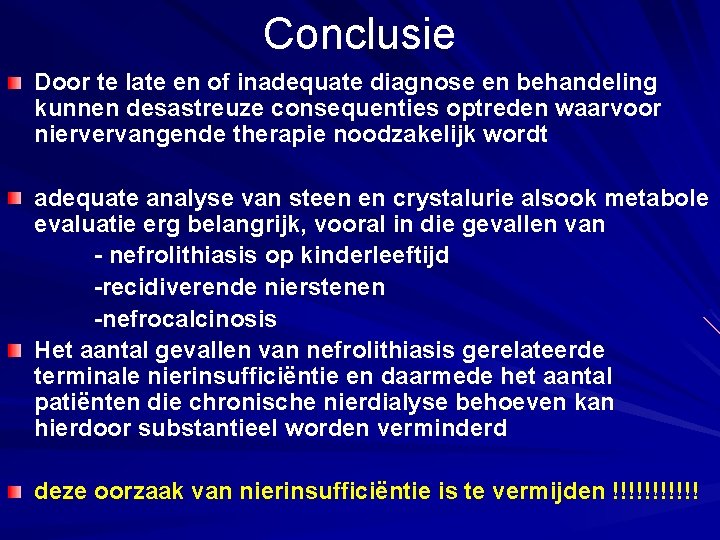 Conclusie

Door te late en of inadequate diagnose en behandeling kunnen desastreuze consequenties optreden waarvoor niervervangende therapie noodzakelijk wordt

adequate analyse van steen en crystalurie alsook metabole evaluatie erg belangrijk, vooral in die gevallen van

- nefrolithiasis op kinderleeftijd

-recidiverende nierstenen

-nefrocalcinosis

Het aantal gevallen van nefrolithiasis gerelateerde terminale nierinsufficiëntie en daarmede het aantal patiënten die chronische nierdialyse behoeven kan hierdoor substantieel worden verminderd

deze oorzaak van nierinsufficiëntie is te vermijden !!!!!!!!!!!